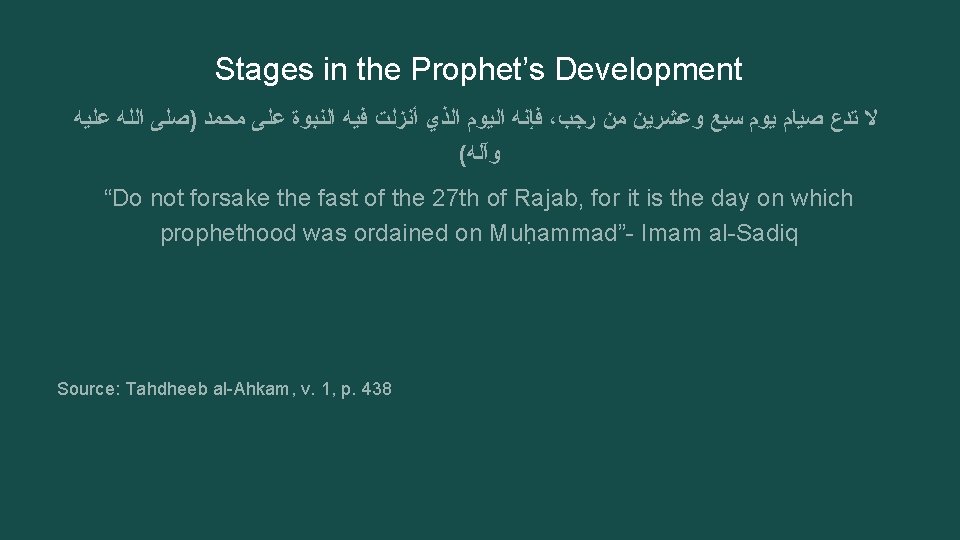 Stages in the Prophet’s Development

لا تدع صيام يوم سبع وعشرين من رجب، فإنه اليوم الذي أنزلت فيه النبوة على محمد (صلى الله عليه وآله)

“Do not forsake the fast of the 27th of Rajab, for it is the day on which prophethood was ordained on Muḥammad”- Imam al-Sadiq

Source: Tahdheeb al-Ahkam, v. 1, p. 438